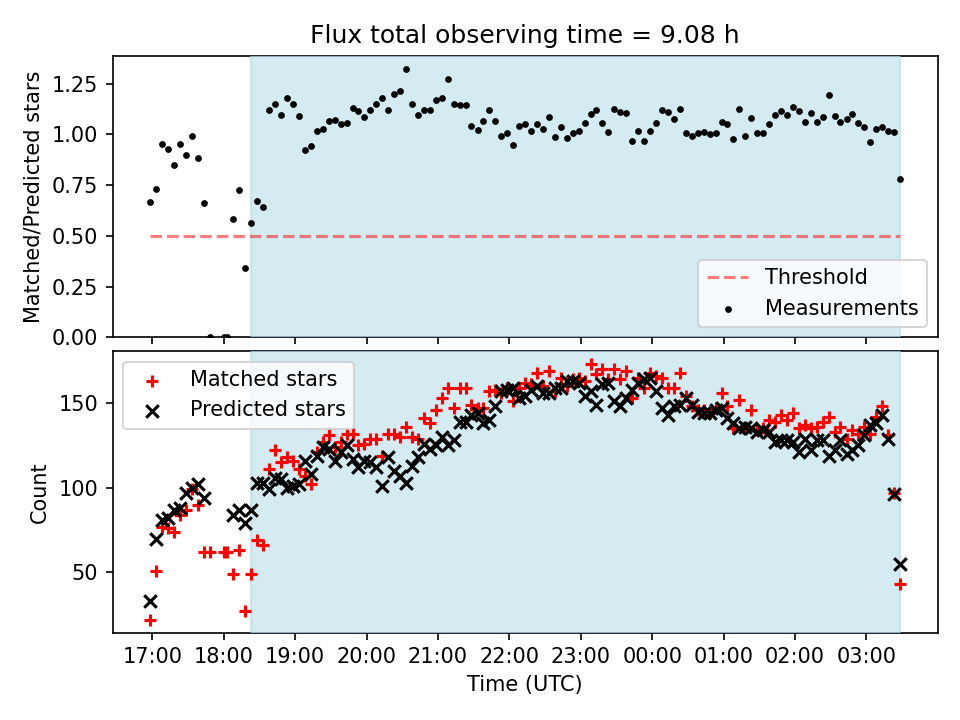 Flux total observing time = 9.08 h

Matched/Predicted stars

1.25
1.00
0.75
0.50
0.25
0.00

Threshold
Measurements

Matched stars
Predicted stars

Count

150
100
50

17:00 18:00 19:00 20:00 21:00 22:00 23:00 00:00 01:00 02:00 03:00

Time (UTC)